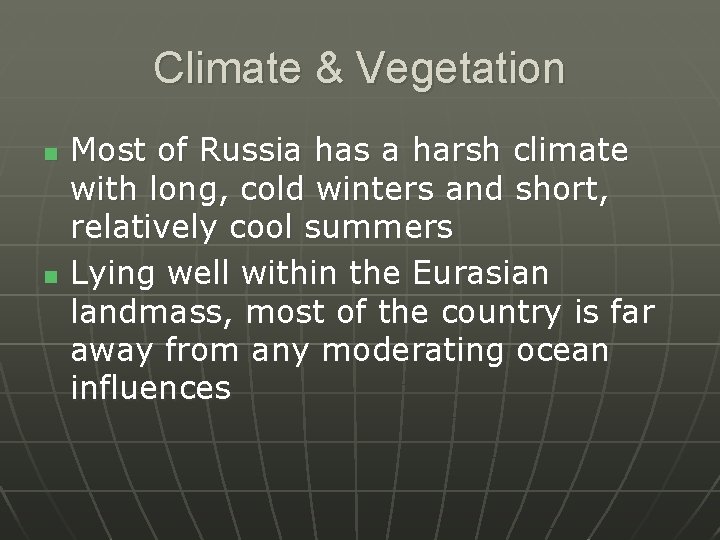 Climate & Vegetation

- Most of Russia has a harsh climate with long, cold winters and short, relatively cool summers
- Lying well within the Eurasian landmass, most of the country is far away from any moderating ocean influences